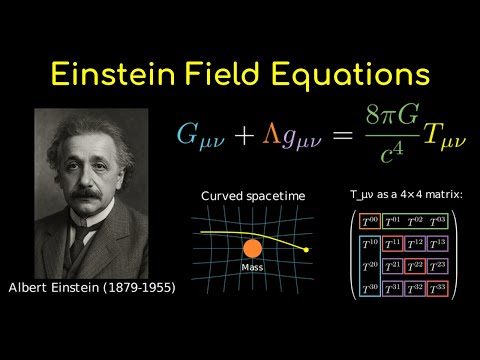 Einstein Field Equations

$G_{\mu\nu} + \Lambda g_{\mu\nu} = \frac{8\pi G}{c^4} T_{\mu\nu}$

Albert Einstein (1879-1955)

Curved spacetime

Mass

T_μν as a 4×4 matrix:

$\begin{pmatrix} T^{00} & T^{01} & T^{02} & T^{03} \\ T^{10} & T^{11} & T^{12} & T^{13} \\ T^{20} & T^{21} & T^{22} & T^{23} \\ T^{30} & T^{31} & T^{32} & T^{33} \end{pmatrix}$